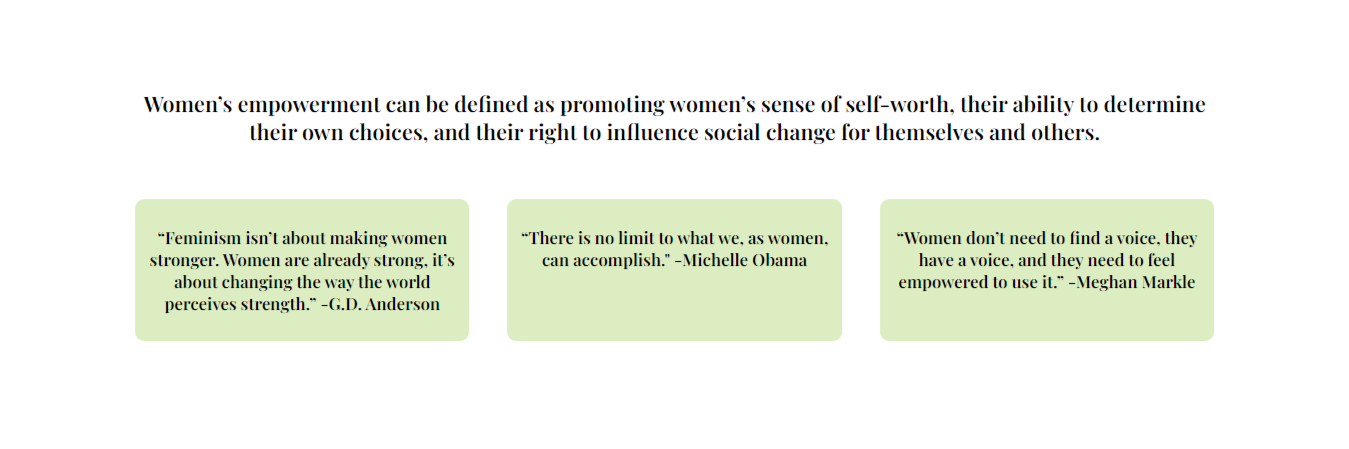 Women's empowerment can be defined as promoting women's sense of self-worth, their ability to determine their own choices, and their right to influence social change for themselves and others.

"Feminism isn't about making women stronger. Women are already strong, it's about changing the way the world perceives strength." -G.D. Anderson

"There is no limit to what we, as women, can accomplish." -Michelle Obama

"Women don't need to find a voice, they have a voice, and they need to feel empowered to use it." -Meghan Markle